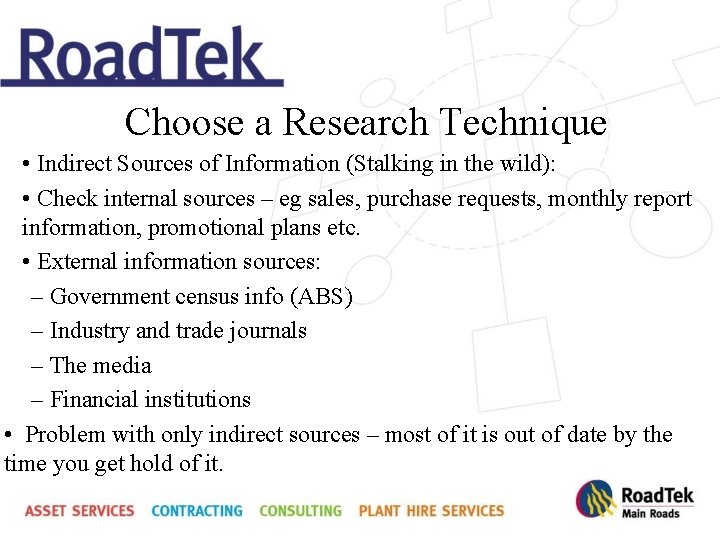 RoadTek

Choose a Research Technique

• Indirect Sources of Information (Stalking in the wild):

• Check internal sources – eg sales, purchase requests, monthly report information, promotional plans etc.

• External information sources:

– Government census info (ABS)

– Industry and trade journals

– The media

– Financial institutions

• Problem with only indirect sources – most of it is out of date by the time you get hold of it.

ASSET SERVICES CONTRACTING CONSULTING PLANT HIRE SERVICES

RoadTek
Main Roads